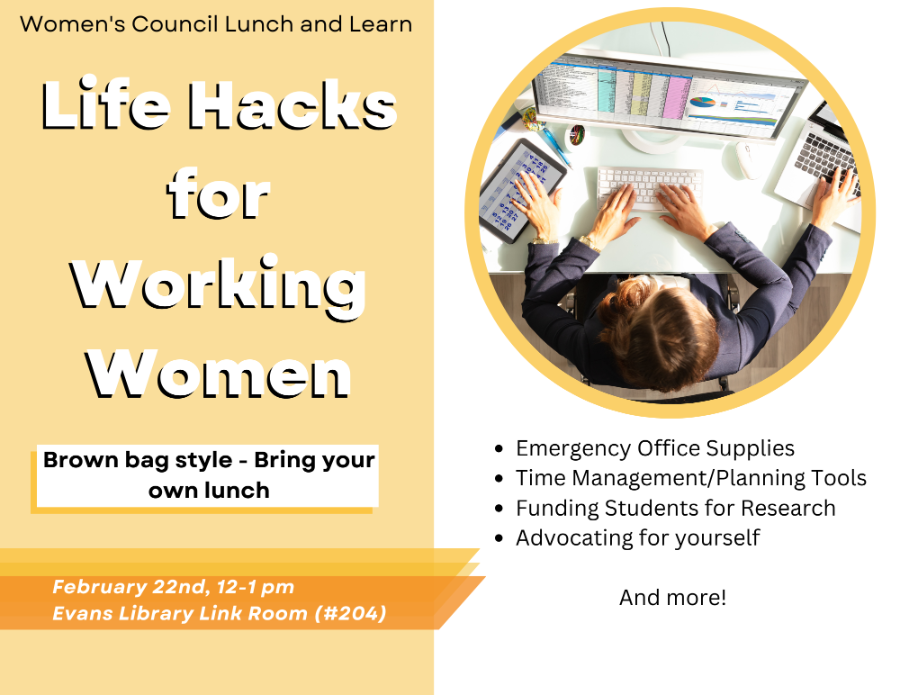 Women's Council Lunch and Learn

Life Hacks for Working Women

Brown bag style - Bring your own lunch

February 22nd, 12-1 pm
Evans Library Link Room (#204)

- Emergency Office Supplies
- Time Management/Planning Tools
- Funding Students for Research
- Advocating for yourself

And more!